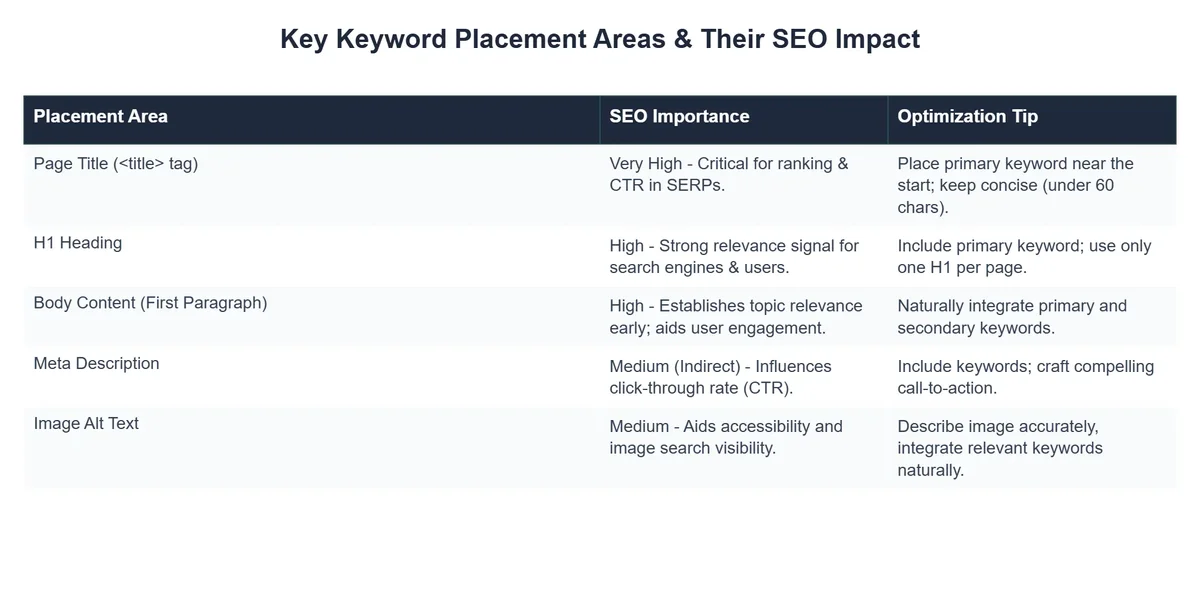 Key Keyword Placement Areas & Their SEO Impact

| Placement Area | SEO Importance | Optimization Tip |
|---|---|---|
| Page Title (<title> tag) | Very High - Critical for ranking & CTR in SERPs. | Place primary keyword near the start; keep concise (under 60 chars). |
| H1 Heading | High - Strong relevance signal for search engines & users. | Include primary keyword; use only one H1 per page. |
| Body Content (First Paragraph) | High - Establishes topic relevance early; aids user engagement. | Naturally integrate primary and secondary keywords. |
| Meta Description | Medium (Indirect) - Influences click-through rate (CTR). | Include keywords; craft compelling call-to-action. |
| Image Alt Text | Medium - Aids accessibility and image search visibility. | Describe image accurately, integrate relevant keywords naturally. |